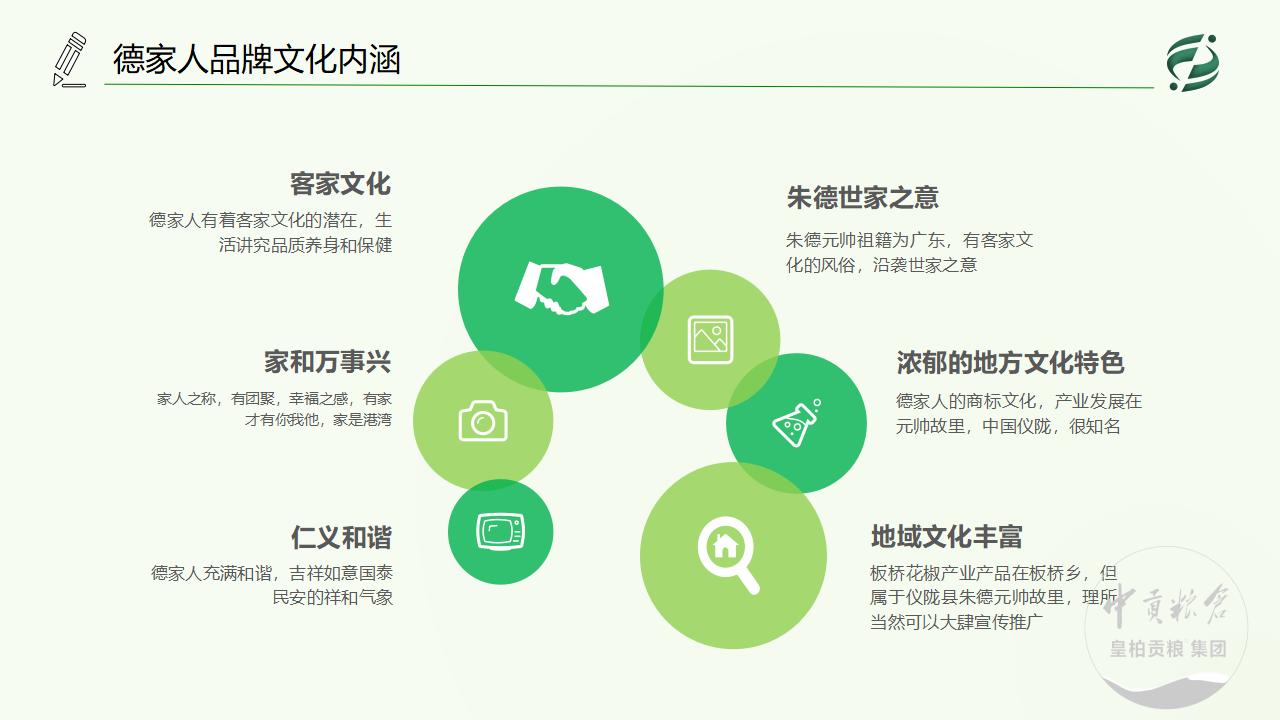 德家人品牌文化内涵

客家文化
德家人有着客家文化的潜在，生活讲究品质养身和保健

家和万事兴
家人之称，有团聚，幸福之感，有家才有你我他，家是港湾

仁义和谐
德家人充满和谐，吉祥如意国泰民安的祥和气象

朱德世家之意
朱德元帅祖籍为广东，有客家文化的风俗，沿袭世家之意

浓郁的地方文化特色
德家人的商标文化，产业发展在元帅故里，中国仪陇，很知名

地域文化丰富
板桥花椒产业产品在板桥乡，但属于仪陇县朱德元帅故里，理所当然可以大肆宣传推广

中贡粮仓
皇柏贡粮 集团